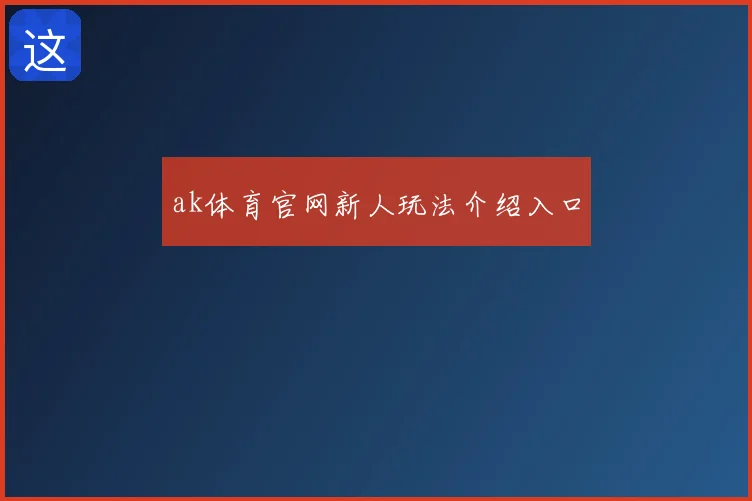 这

ak体育官网新人玩法介绍入口